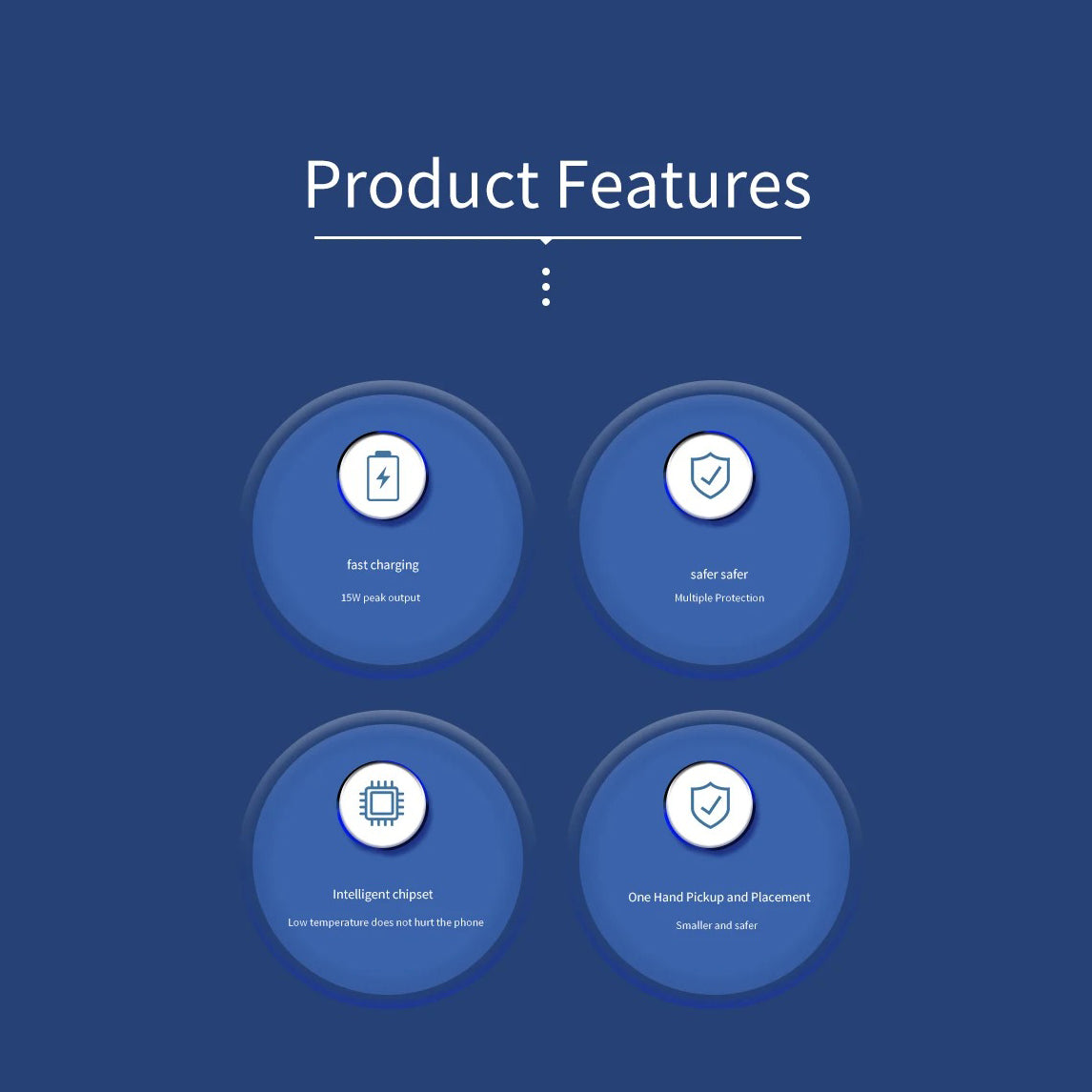 Product Features

fast charging

15W peak output

safer safer

Multiple Protection

Intelligent chipset

Low temperature does not hurt the phone

One Hand Pickup and Placement

Smaller and safer